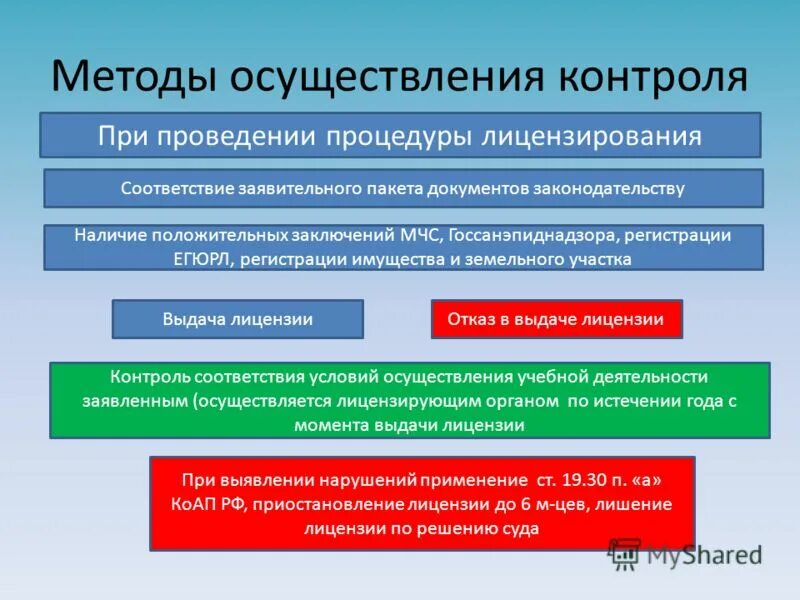 Методы осуществления контроля

При проведении процедуры лицензирования

Соответствие заявительного пакета документов законодательству

Наличие положительных заключений МЧС, Госсанэпиднадзора, регистрации ЕГЮРЛ, регистрации имущества и земельного участка

Выдача лицензии

Отказ в выдаче лицензии

Контроль соответствия условий осуществления учебной деятельности заявленным (осуществляется лицензирующим органом по истечении года с момента выдачи лицензии

При выявлении нарушений применение ст. 19.30 п. «а» КоАП РФ, приостановление лицензии до 6 м-цев, лишение лицензии по решению суда

MyShared